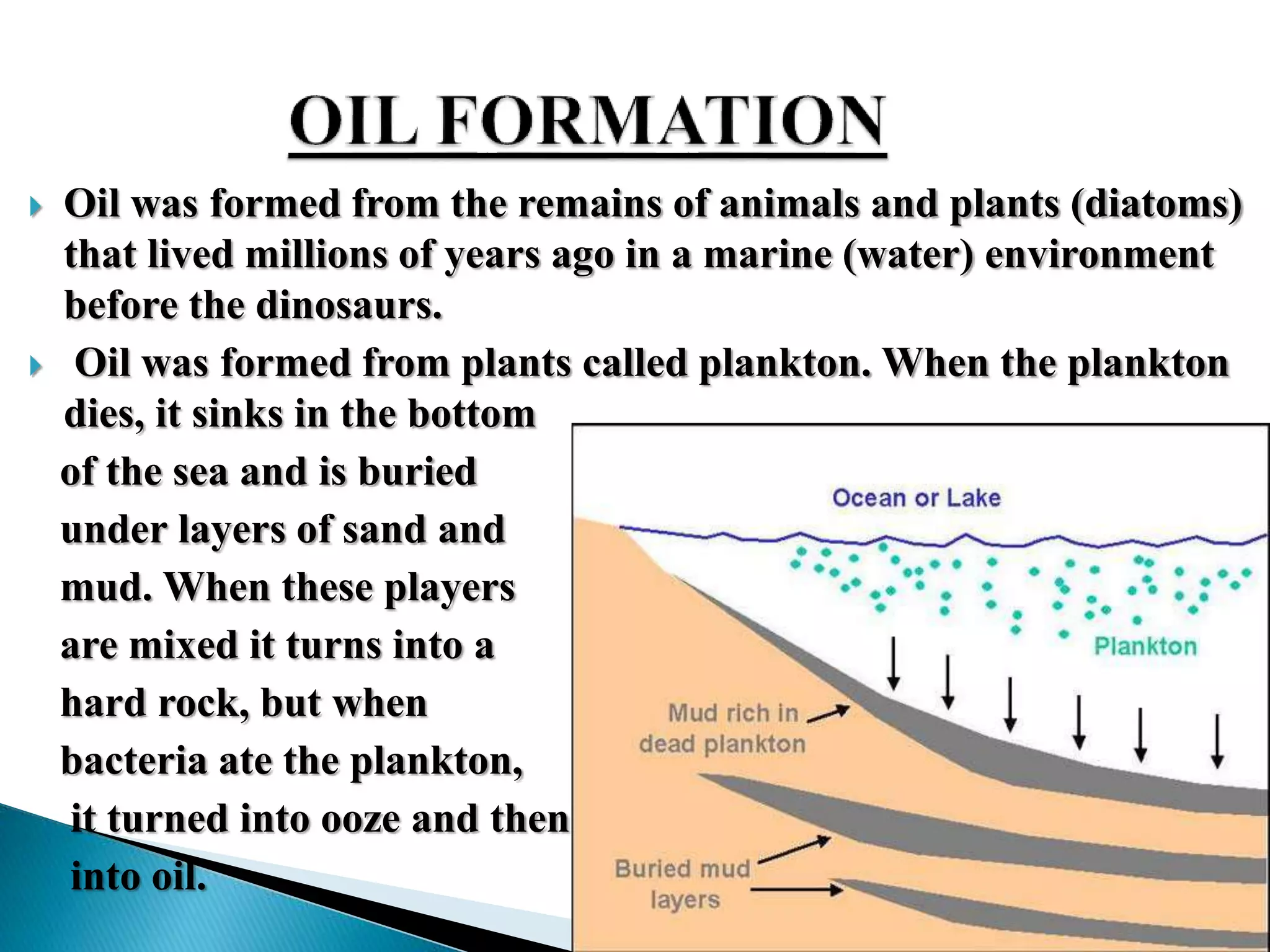 OIL FORMATION

Oil was formed from the remains of animals and plants (diatoms) that lived millions of years ago in a marine (water) environment before the dinosaurs.

Oil was formed from plants called plankton. When the plankton dies, it sinks in the bottom of the sea and is buried under layers of sand and mud. When these players are mixed it turns into a hard rock, but when bacteria ate the plankton, it turned into ooze and then into oil.

Ocean or Lake

Plankton

Mud rich in dead plankton

Buried mud layers